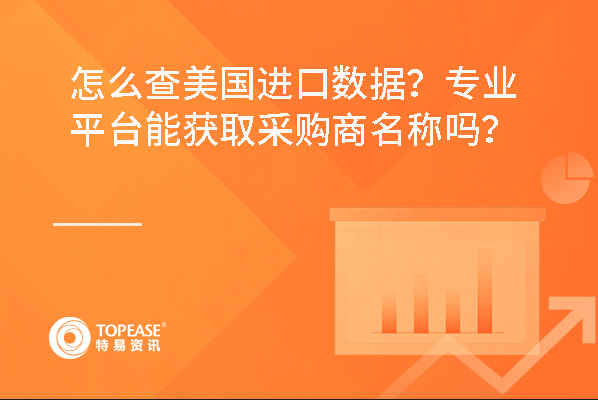 怎么查美国进口数据？专业平台能获取采购商名称吗？

TOPEASE®
特易资讯